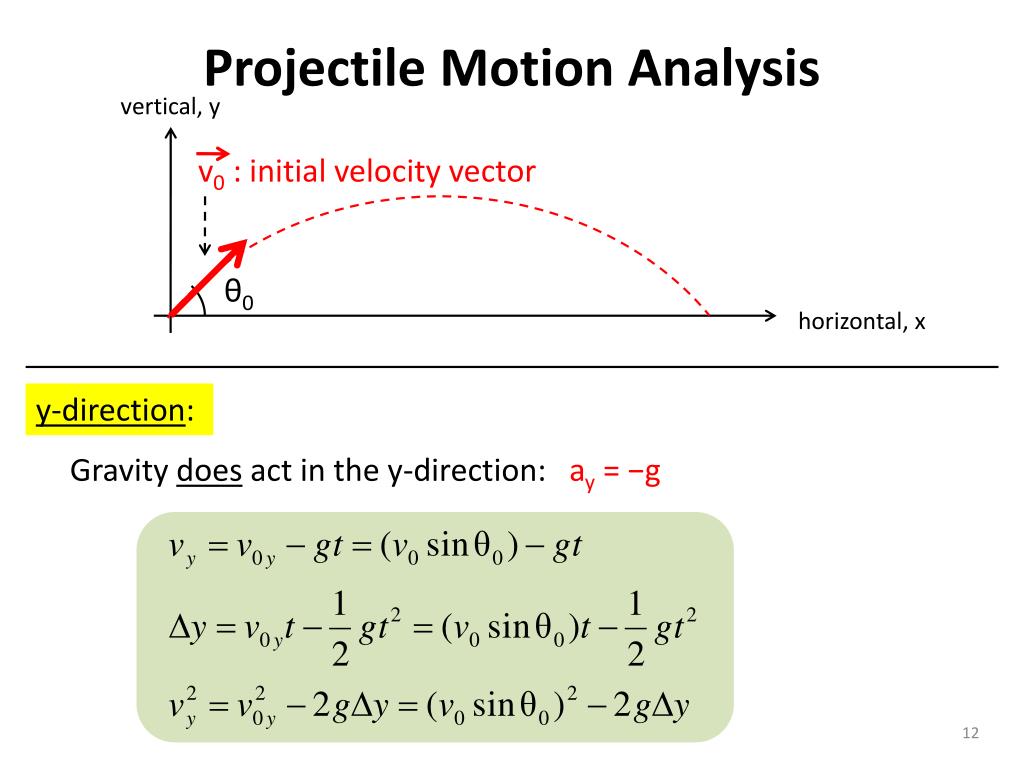 Projectile Motion Analysis

vertical, y

$\vec{v}_0$ : initial velocity vector

$\theta_0$

horizontal, x

y-direction:

Gravity does act in the y-direction: $a_y = -g$

$v_y = v_{0y} - gt = (v_0 \sin\theta_0) - gt$

$\Delta y = v_{0y}t - \frac{1}{2}gt^2 = (v_0 \sin\theta_0)t - \frac{1}{2}gt^2$

$v_y^2 = v_{0y}^2 - 2g\Delta y = (v_0 \sin\theta_0)^2 - 2g\Delta y$

12